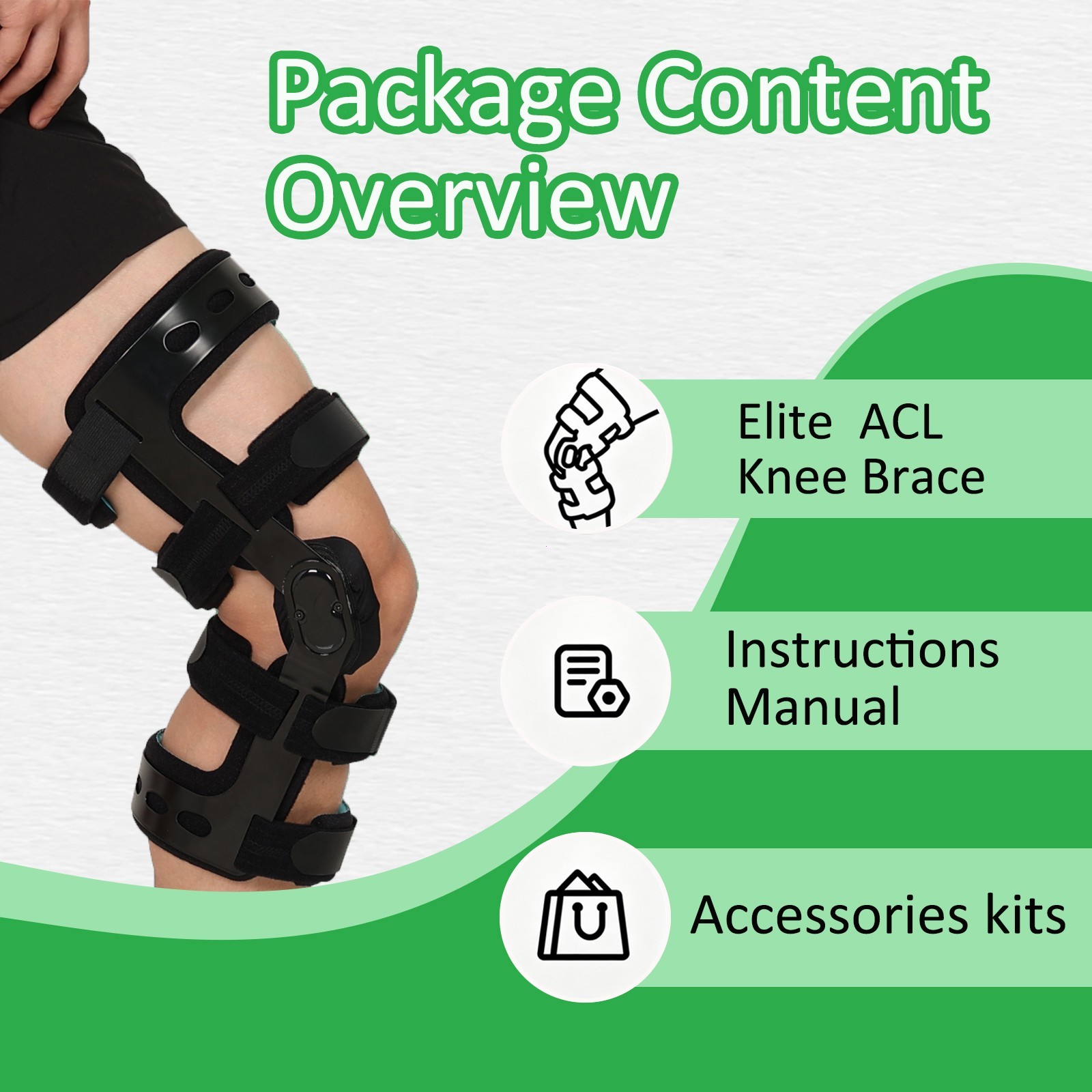 Package Content Overview

Elite ACL Knee Brace

Instructions Manual

Accessories kits